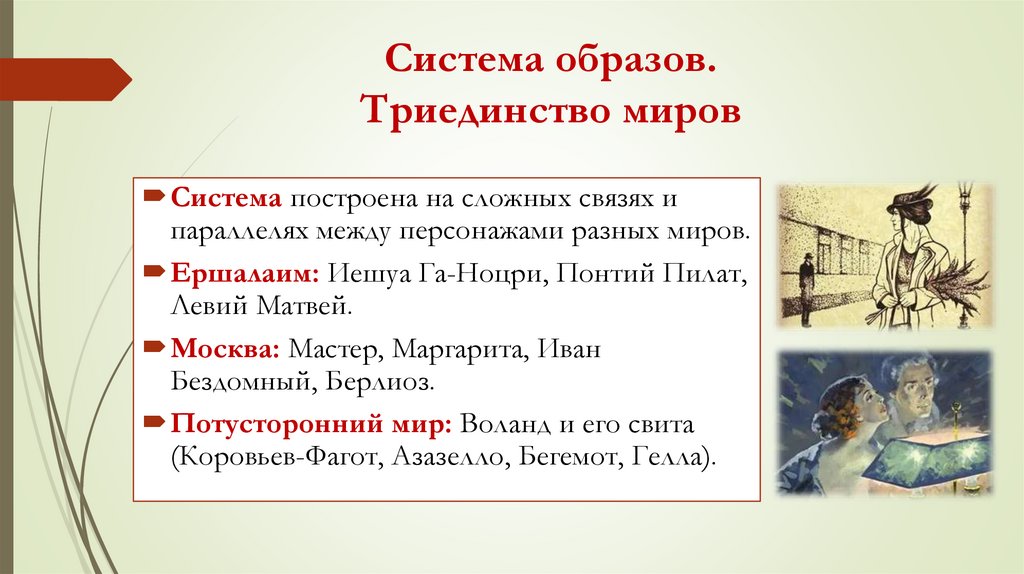 Система образов.
Триединство миров

Система построена на сложных связях и параллелях между персонажами разных миров.

Ершалаим: Иешуа Га-Ноцри, Понтий Пилат, Левий Матвей.

Москва: Мастер, Маргарита, Иван Бездомный, Берлиоз.

Потусторонний мир: Воланд и его свита (Коровьев-Фагот, Азазелло, Бегемот, Гелла).